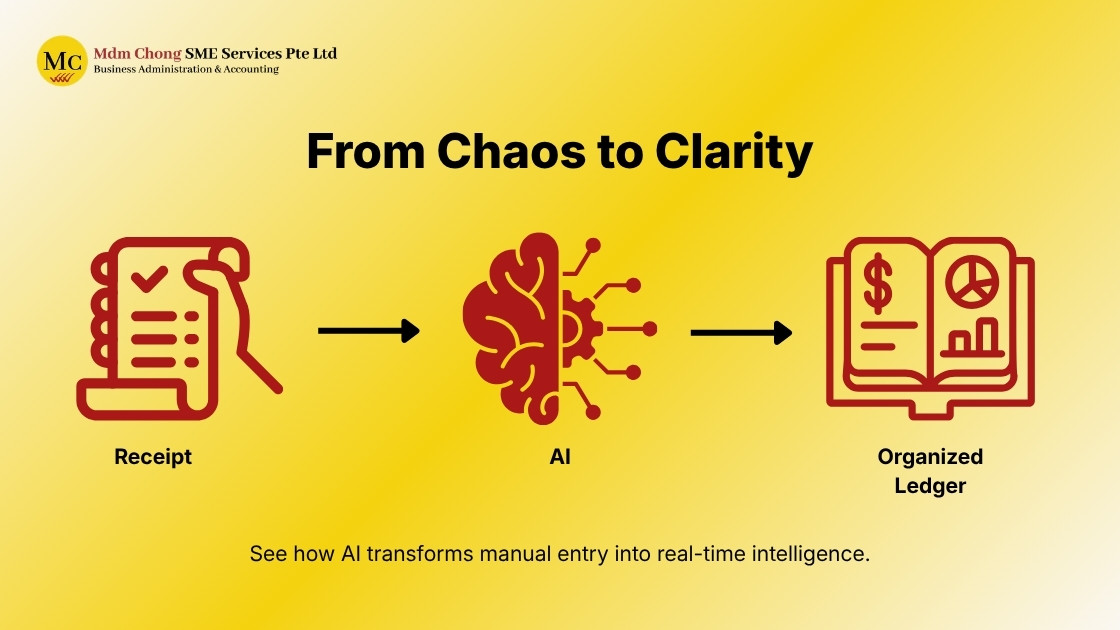 MC Mdm Chong SME Services Pte Ltd
Business Administration & Accounting

From Chaos to Clarity

Receipt

AI

Organized Ledger

See how AI transforms manual entry into real-time intelligence.